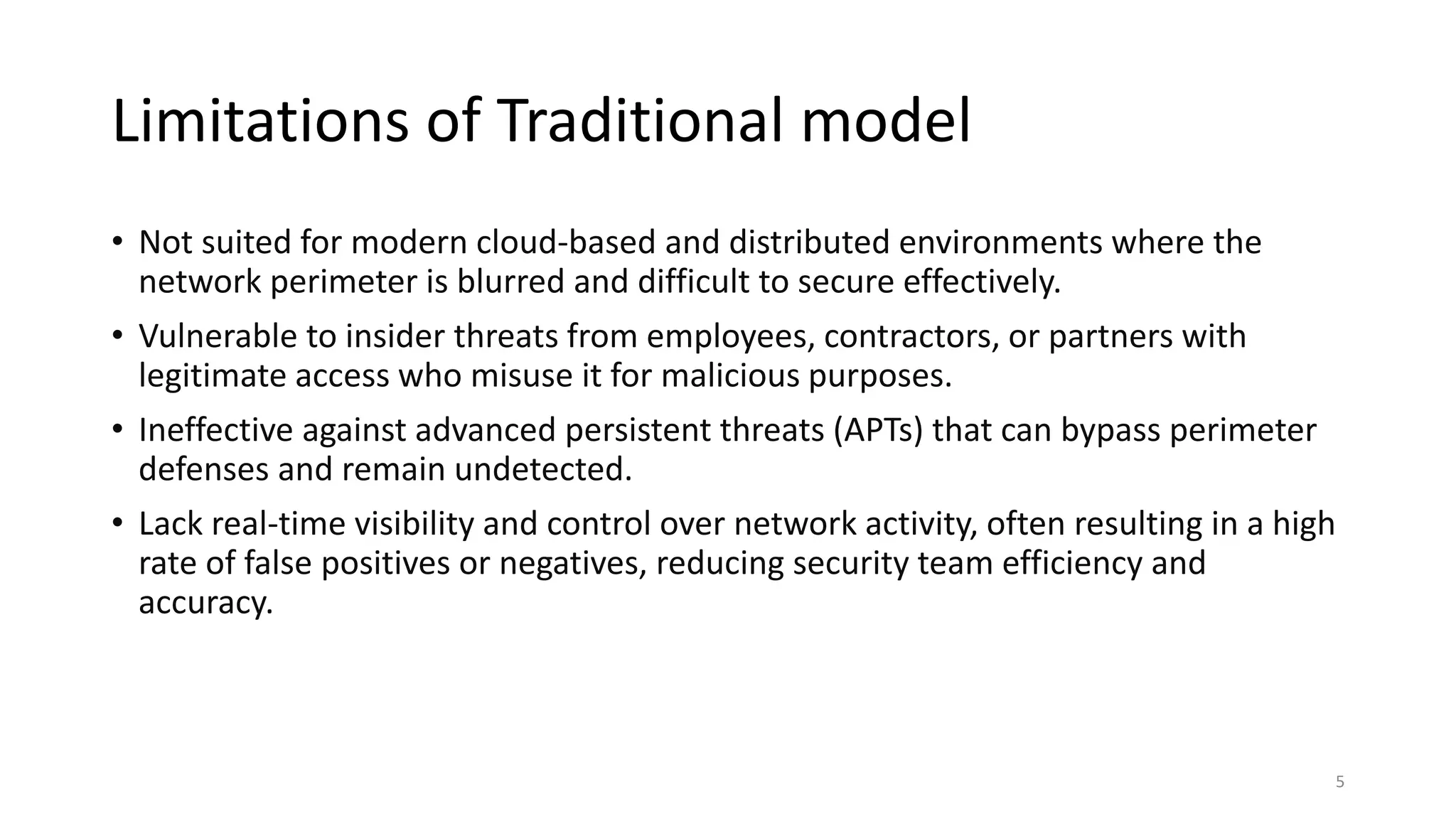 Limitations of Traditional model

• Not suited for modern cloud-based and distributed environments where the network perimeter is blurred and difficult to secure effectively.

• Vulnerable to insider threats from employees, contractors, or partners with legitimate access who misuse it for malicious purposes.

• Ineffective against advanced persistent threats (APTs) that can bypass perimeter defenses and remain undetected.

• Lack real-time visibility and control over network activity, often resulting in a high rate of false positives or negatives, reducing security team efficiency and accuracy.

5